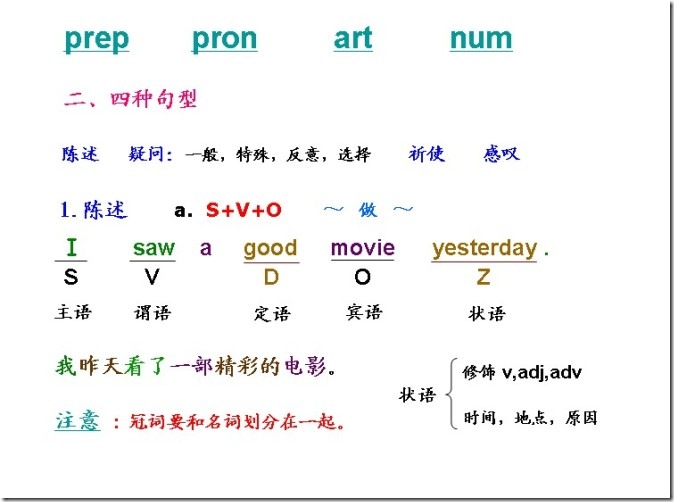 prep pron art num

二、四种句型

陈述 疑问：一般，特殊，反意，选择 祈使 感叹

1. 陈述 a. S+V+O ～ 做 ～

I saw a good movie yesterday .

S V D O Z

主语 谓语 定语 宾语 状语

我昨天看了一部精彩的电影。

注意：冠词要和名词划分在一起。

状语 修饰 v,adj,adv
时间，地点，原因